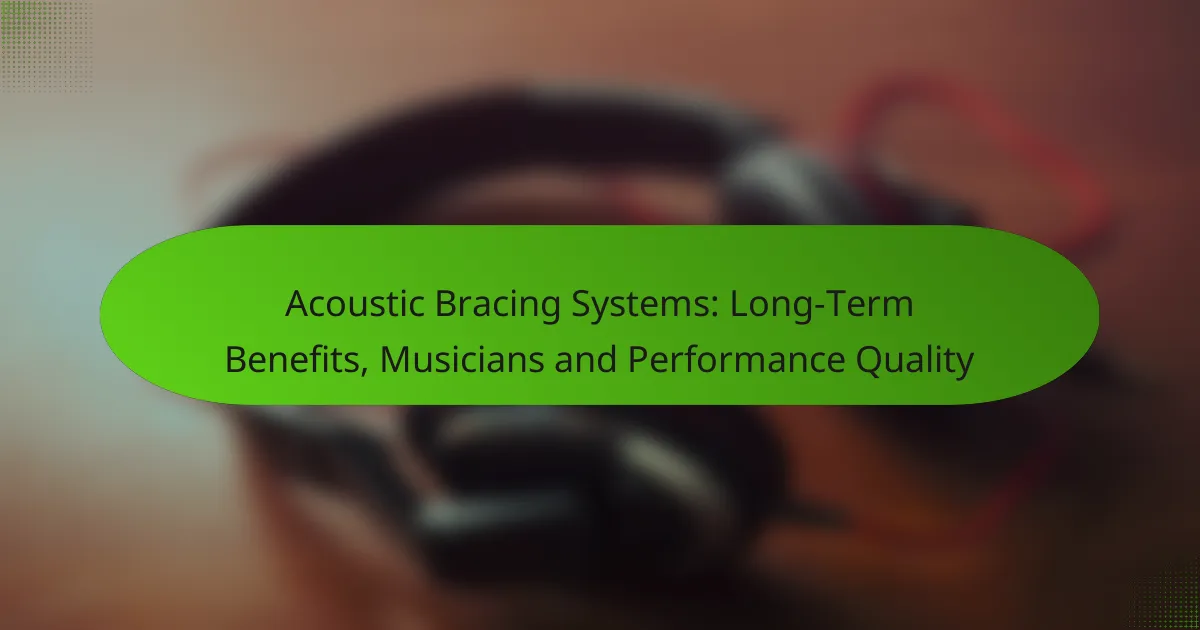 Acoustic Bracing Systems: Long-Term Benefits, Musicians and Performance Quality